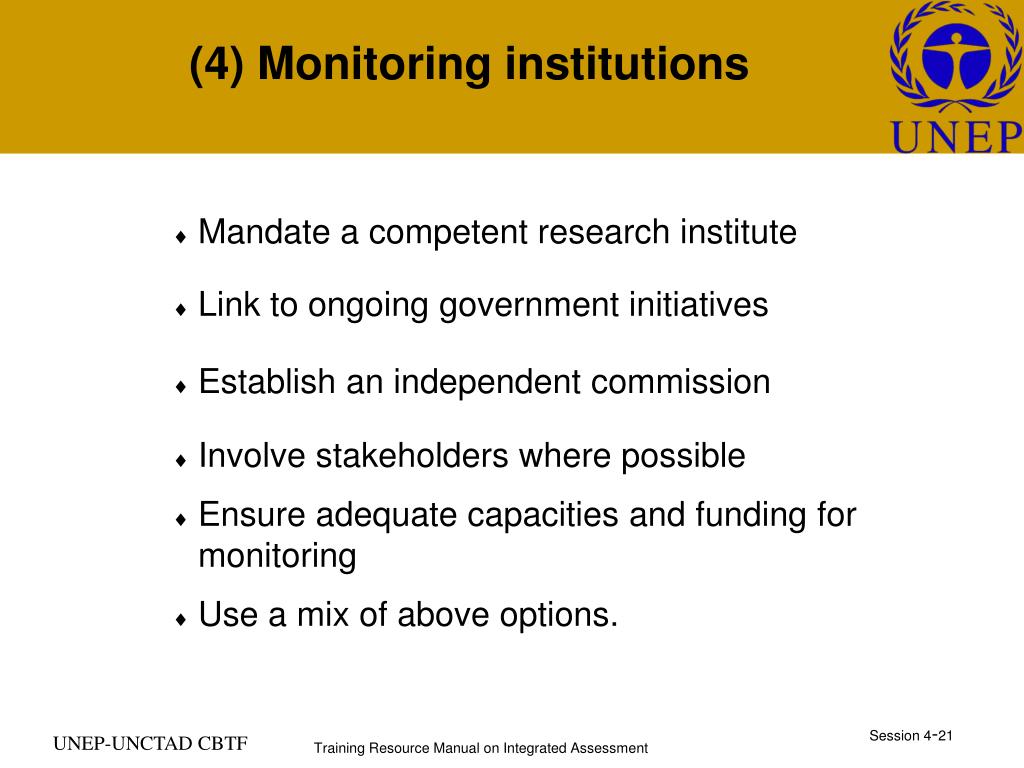 (4) Monitoring institutions

UNEP

♦ Mandate a competent research institute

♦ Link to ongoing government initiatives

♦ Establish an independent commission

♦ Involve stakeholders where possible

♦ Ensure adequate capacities and funding for monitoring

♦ Use a mix of above options.

UNEP-UNCTAD CBTF

Training Resource Manual on Integrated Assessment

Session 4-21